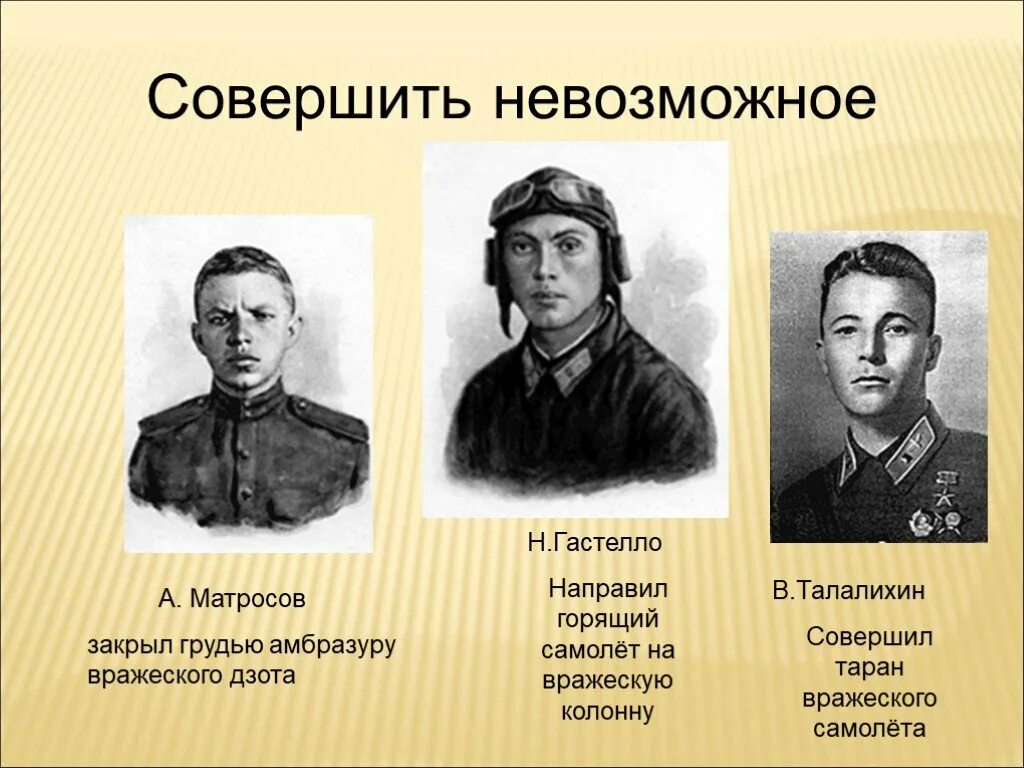 Совершить невозможное

А. Матросов

закрыл грудью амбразуру вражеского дзота

Н.Гастелло

Направил горящий самолёт на вражескую колонну

В.Талалихин

Совершил таран вражеского самолёта